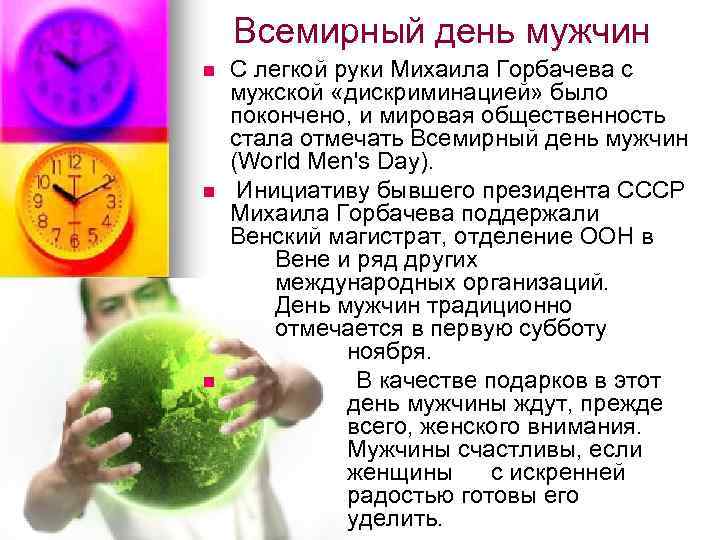 Всемирный день мужчин

С легкой руки Михаила Горбачева с мужской «дискриминацией» было покончено, и мировая общественность стала отмечать Всемирный день мужчин (World Men's Day).

Инициативу бывшего президента СССР Михаила Горбачева поддержали Венский магистрат, отделение ООН в Вене и ряд других международных организаций. День мужчин традиционно отмечается в первую субботу ноября.

В качестве подарков в этот день мужчины ждут, прежде всего, женского внимания. Мужчины счастливы, если женщины с искренней радостью готовы его уделить.

12
1
2
3
4
5
6
7
8
9
10
11